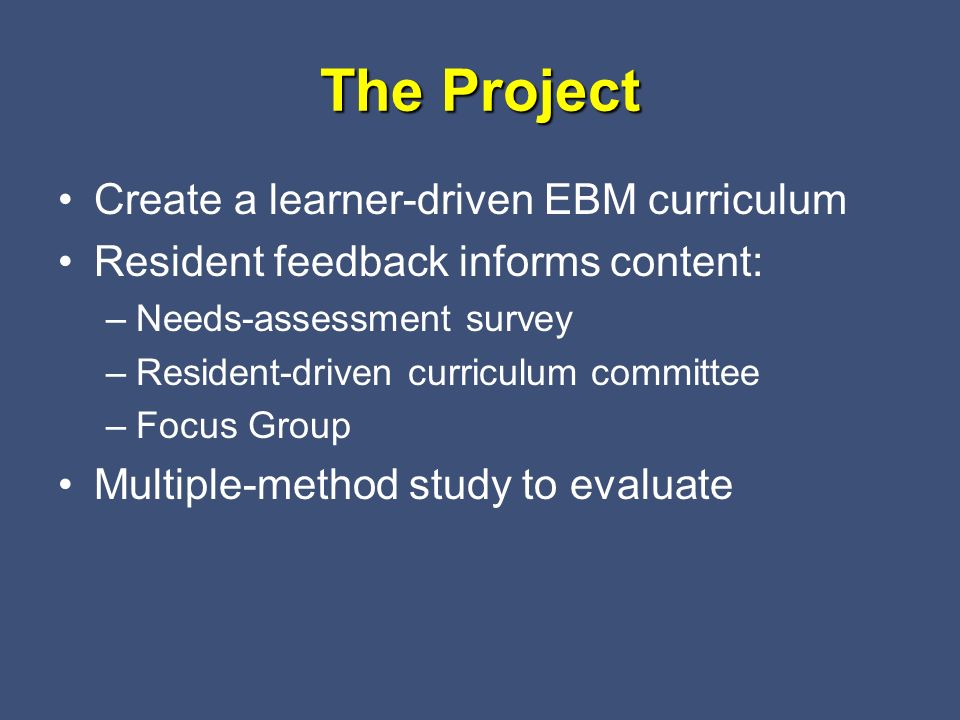 The Project

• Create a learner-driven EBM curriculum
• Resident feedback informs content:
– Needs-assessment survey
– Resident-driven curriculum committee
– Focus Group
• Multiple-method study to evaluate